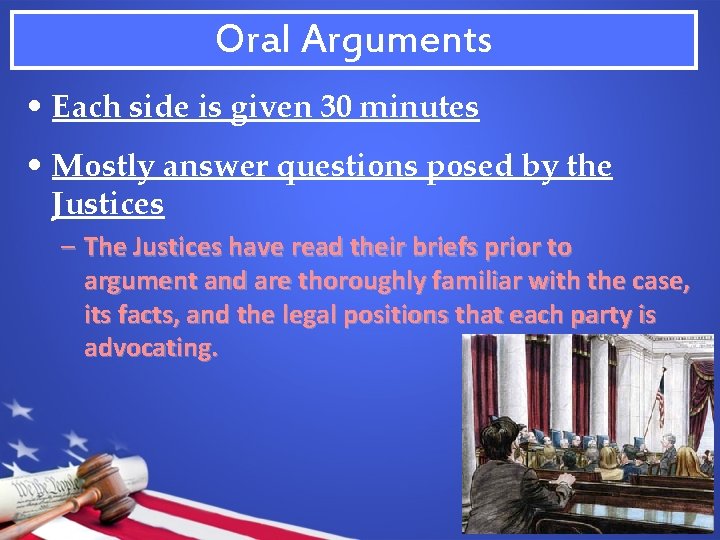 Oral Arguments

• Each side is given 30 minutes

• Mostly answer questions posed by the Justices

– The Justices have read their briefs prior to argument and are thoroughly familiar with the case, its facts, and the legal positions that each party is advocating.

We the People